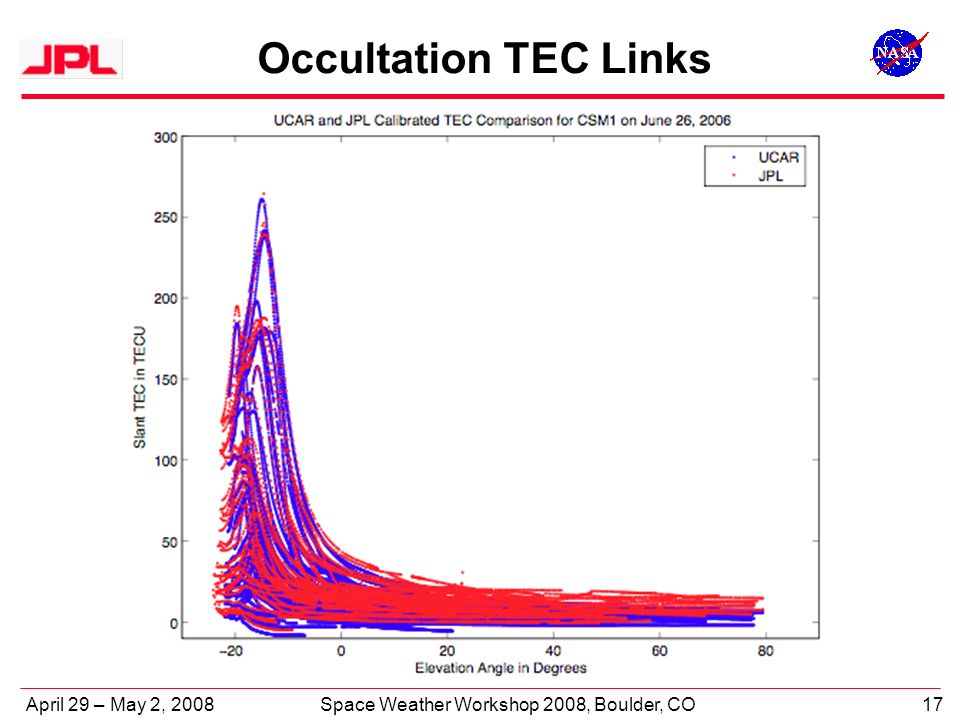 JPL

Occultation TEC Links

NASA

UCAR and JPL Calibrated TEC Comparison for CSM1 on June 26, 2006

UCAR
JPL

Slant TEC in TECU

300
250
200
150
100
50
0

−20
0
20
40
60
80

Elevation Angle in Degrees

April 29 – May 2, 2008

Space Weather Workshop 2008, Boulder, CO

17